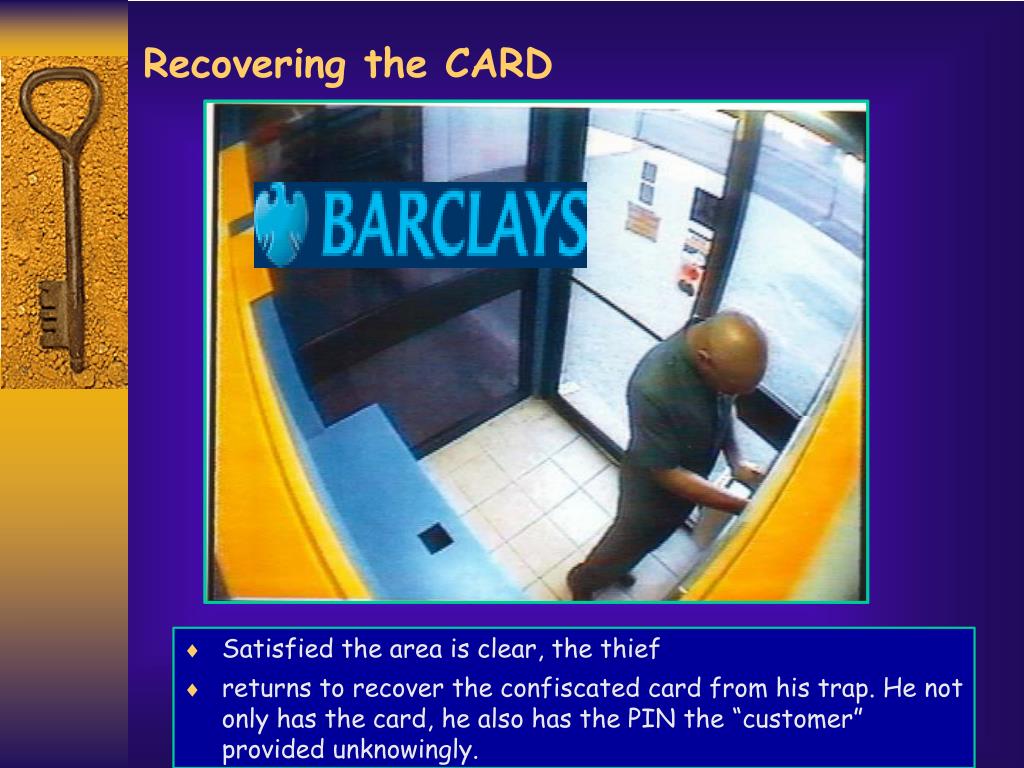 Recovering the CARD

BARCLAYS

♦ Satisfied the area is clear, the thief

♦ returns to recover the confiscated card from his trap. He not only has the card, he also has the PIN the “customer” provided unknowingly.